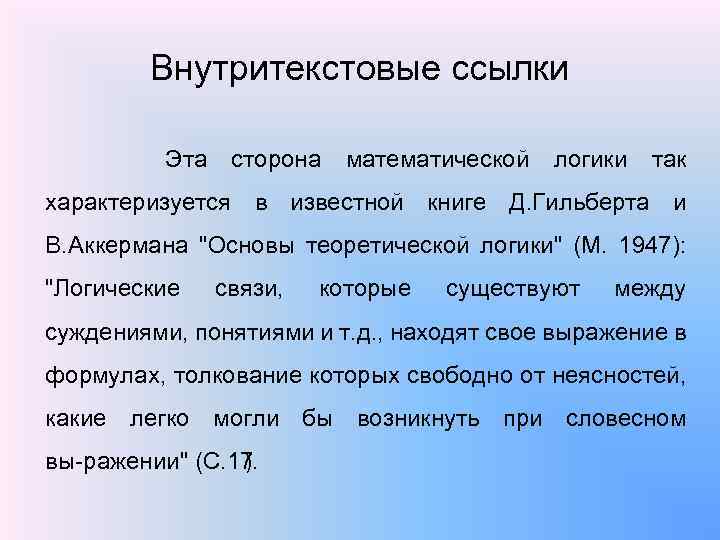 Внутритекстовые ссылки

Эта сторона математической логики так характеризуется в известной книге Д.Гильберта и В.Аккермана "Основы теоретической логики" (М. 1947): "Логические связи, которые существуют между суждениями, понятиями и т.д., находят свое выражение в формулах, толкование которых свободно от неясностей, какие легко могли бы возникнуть при словесном вы-ражении" (С.17).